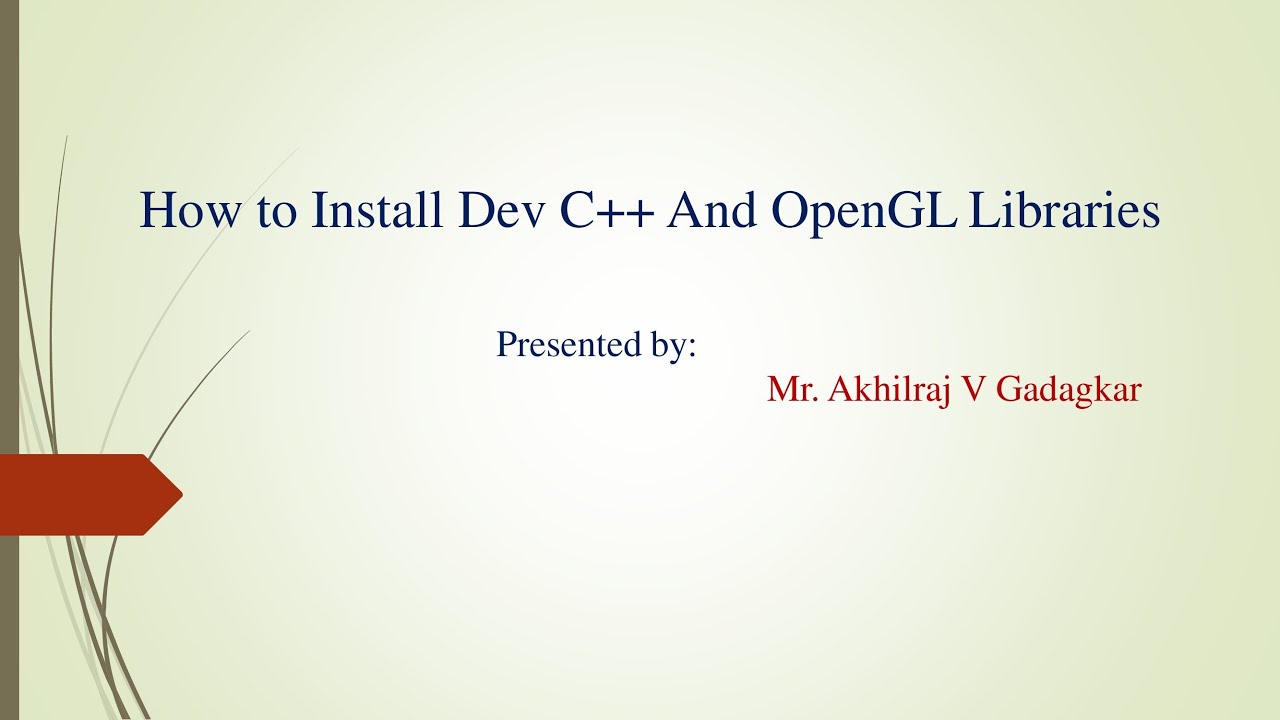 How to Install Dev C++ And OpenGL Libraries

Presented by:

Mr. Akhilraj V Gadagkar